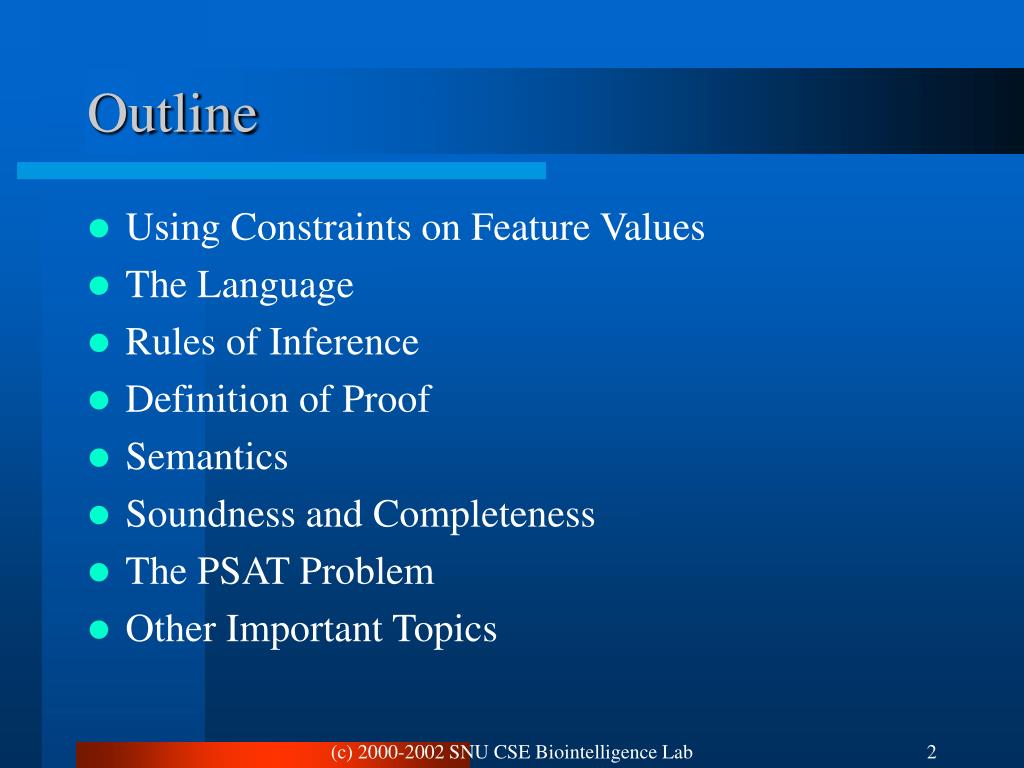 Outline

- Using Constraints on Feature Values
- The Language
- Rules of Inference
- Definition of Proof
- Semantics
- Soundness and Completeness
- The PSAT Problem
- Other Important Topics

(c) 2000-2002 SNU CSE Biointelligence Lab

2